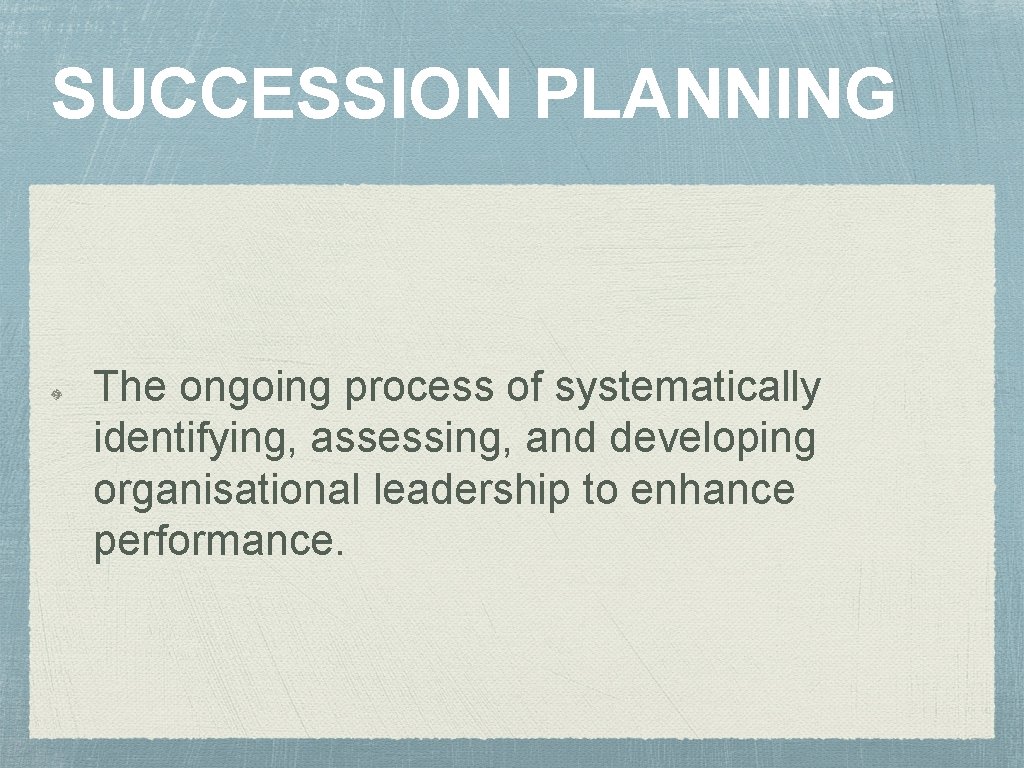 SUCCESSION PLANNING

The ongoing process of systematically identifying, assessing, and developing organisational leadership to enhance performance.